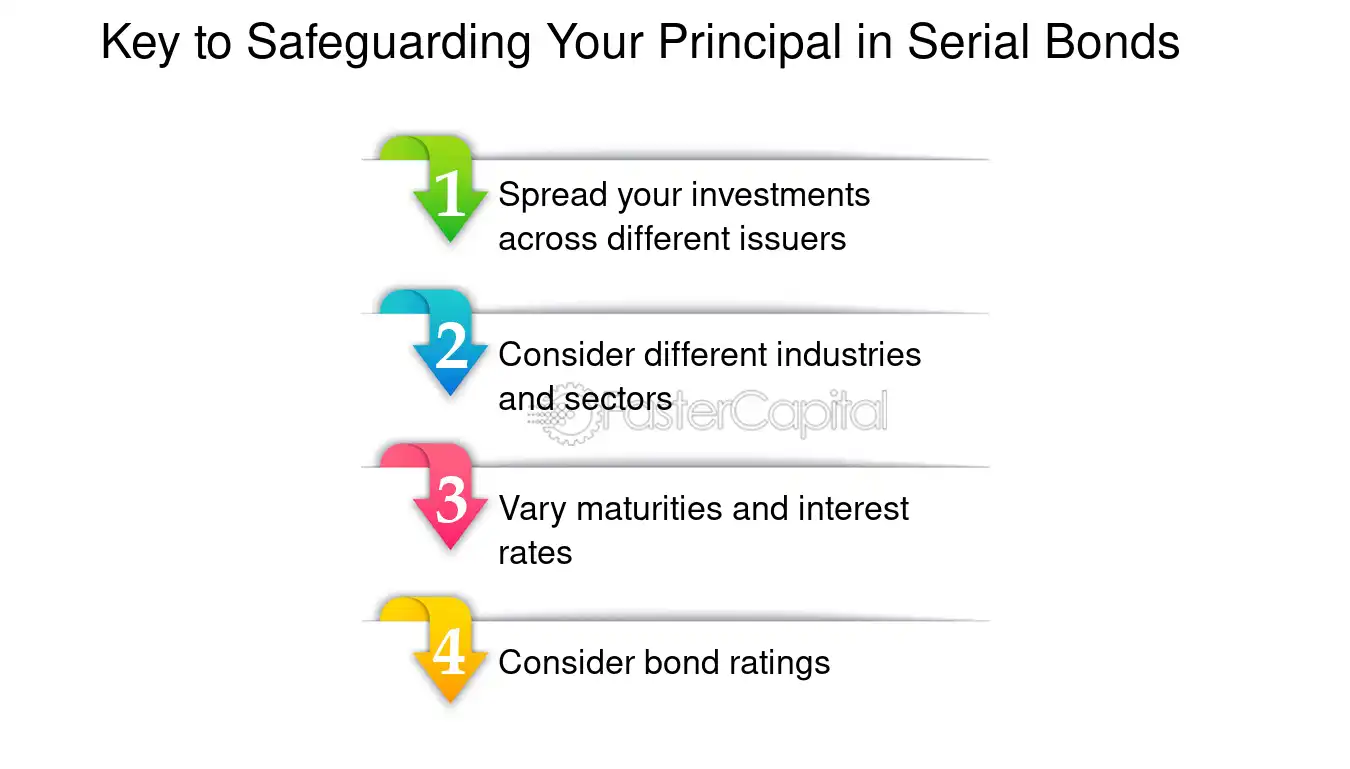 Key to Safeguarding Your Principal in Serial Bonds

1 Spread your investments across different issuers

2 Consider different industries and sectors

3 Vary maturities and interest rates

4 Consider bond ratings

FasterCapital